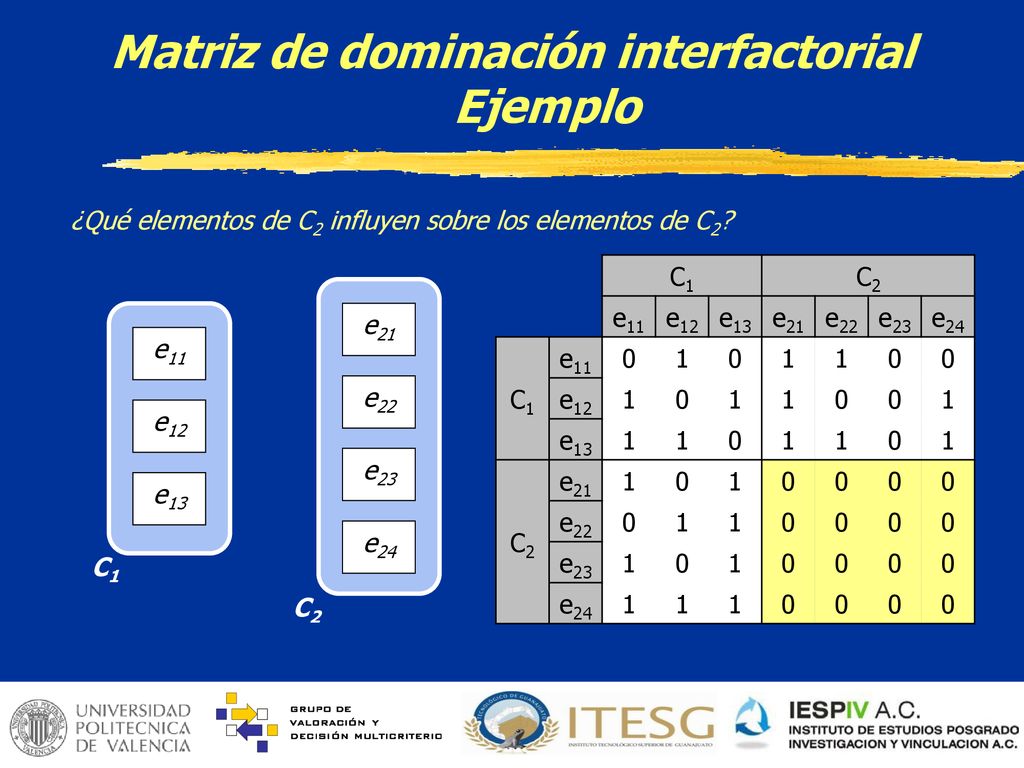 Matriz de dominación interfactorial
Ejemplo

¿Qué elementos de $C_2$ influyen sobre los elementos de $C_2$?

$e_{11}$
$e_{12}$
$e_{13}$
$C_1$

$e_{21}$
$e_{22}$
$e_{23}$
$e_{24}$
$C_2$

| | | $C_1$ | | | $C_2$ | | | |
|---|---|---|---|---|---|---|---|---|
| | | $e_{11}$ | $e_{12}$ | $e_{13}$ | $e_{21}$ | $e_{22}$ | $e_{23}$ | $e_{24}$ |
| $C_1$ | $e_{11}$ | 0 | 1 | 0 | 1 | 1 | 0 | 0 |
| | $e_{12}$ | 1 | 0 | 1 | 1 | 0 | 0 | 1 |
| | $e_{13}$ | 1 | 1 | 0 | 1 | 1 | 0 | 1 |
| $C_2$ | $e_{21}$ | 1 | 0 | 1 | 0 | 0 | 0 | 0 |
| | $e_{22}$ | 0 | 1 | 1 | 0 | 0 | 0 | 0 |
| | $e_{23}$ | 1 | 0 | 1 | 0 | 0 | 0 | 0 |
| | $e_{24}$ | 1 | 1 | 1 | 0 | 0 | 0 | 0 |

UNIVERSIDAD POLITECNICA DE VALENCIA
GRUPO DE VALORACIÓN Y DECISIÓN MULTICRITERIO
ITESG
INSTITUTO TECNOLÓGICO SUPERIOR DE GUANAJUATO
IESPIV A.C.
INSTITUTO DE ESTUDIOS POSGRADO INVESTIGACION Y VINCULACION A.C.